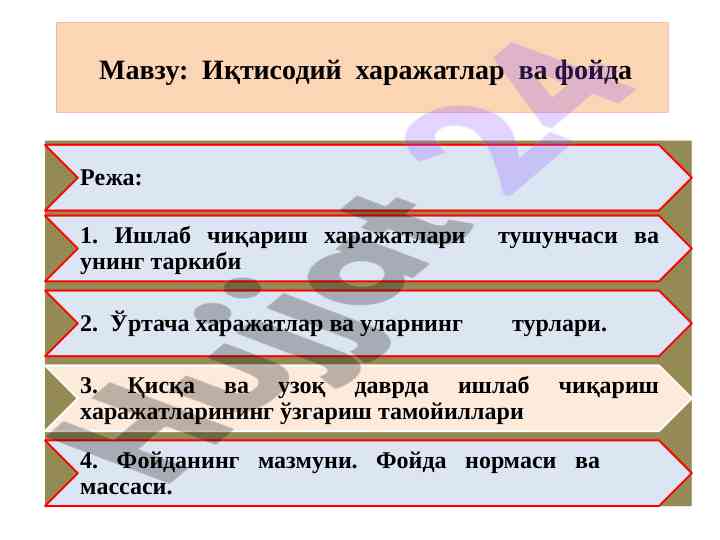 Мавзу: Иқтисодий харажатлар ва фойда

Режа:

1. Ишлаб чиқариш харажатлари тушунчаси ва унинг таркиби

2. Ўртача харажатлар ва уларнинг турлари.

3. Қисқа ва узоқ даврда ишлаб чиқариш харажатларининг ўзгариш тамойиллари

4. Фойданинг мазмуни. Фойда нормаси ва массаси.

Hujjat 24